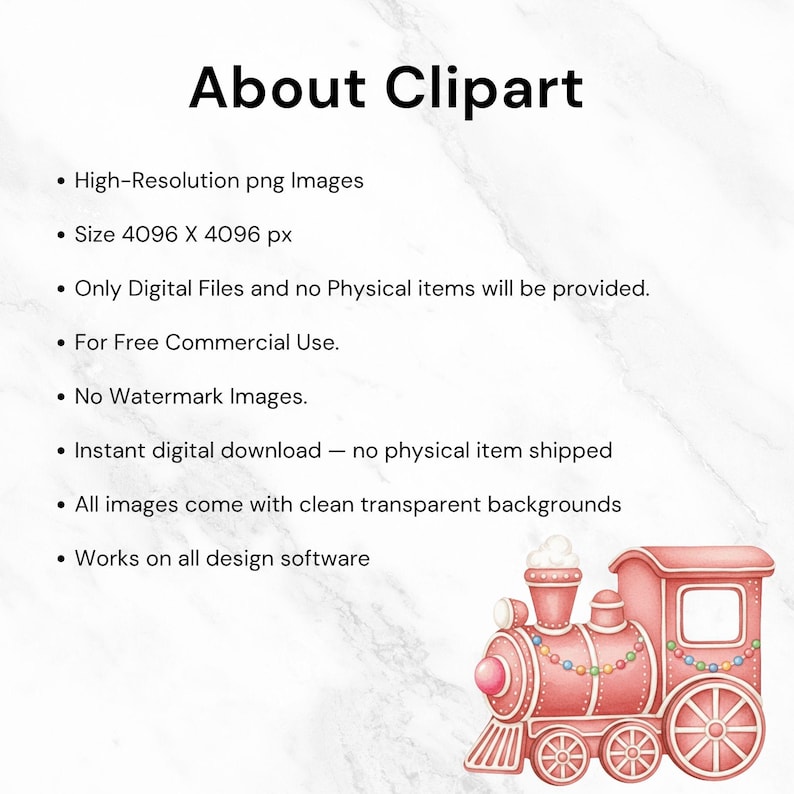 About Clipart

• High-Resolution png Images

• Size 4096 X 4096 px

• Only Digital Files and no Physical items will be provided.

• For Free Commercial Use.

• No Watermark Images.

• Instant digital download — no physical item shipped

• All images come with clean transparent backgrounds

• Works on all design software